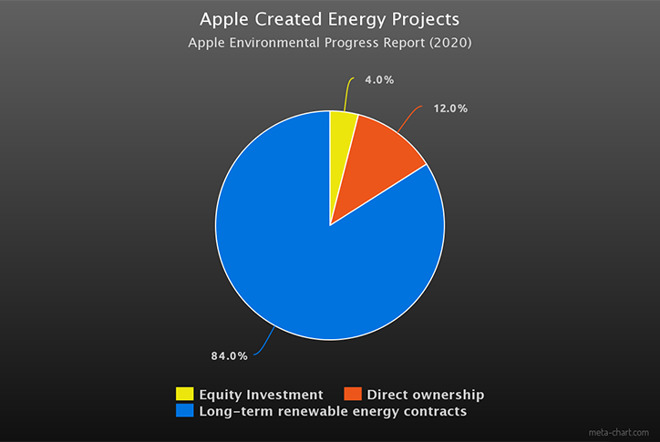 Apple Created Energy Projects
Apple Environmental Progress Report (2020)

4.0%
12.0%
84.0%

Equity Investment
Direct ownership
Long-term renewable energy contracts

meta-chart.com